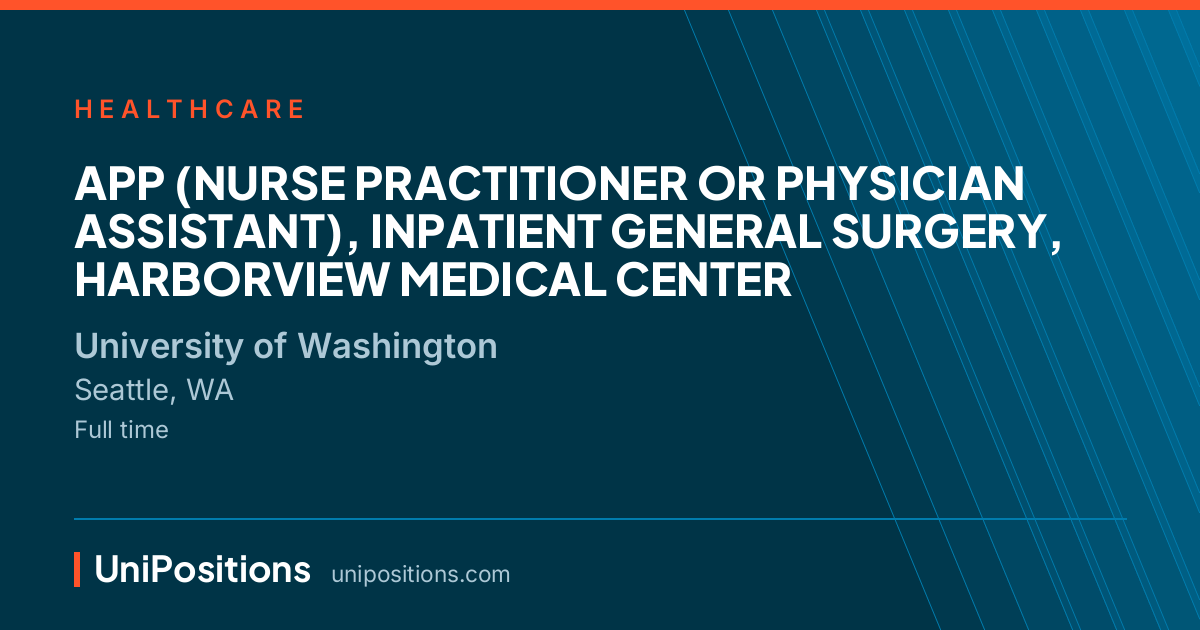 HEALTHCARE

APP (NURSE PRACTITIONER OR PHYSICIAN ASSISTANT), INPATIENT GENERAL SURGERY, HARBORVIEW MEDICAL CENTER

University of Washington

Seattle, WA

Full time

UniPositions unipositions.com